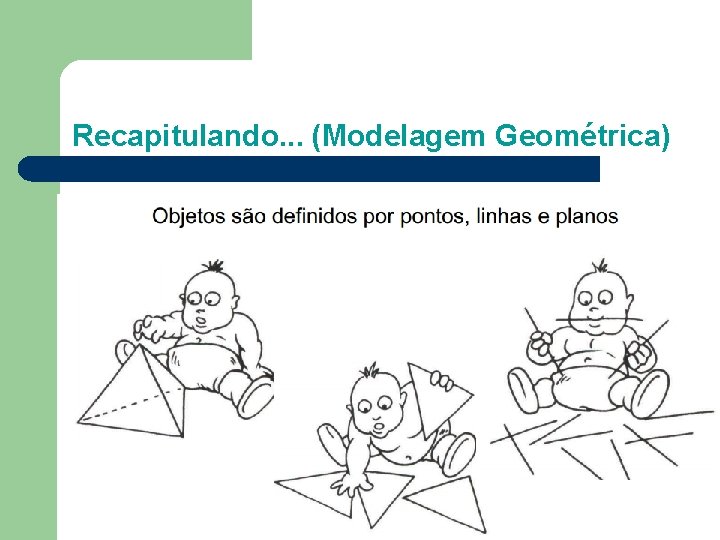 Recapitulando... (Modelagem Geométrica)

Objetos são definidos por pontos, linhas e planos